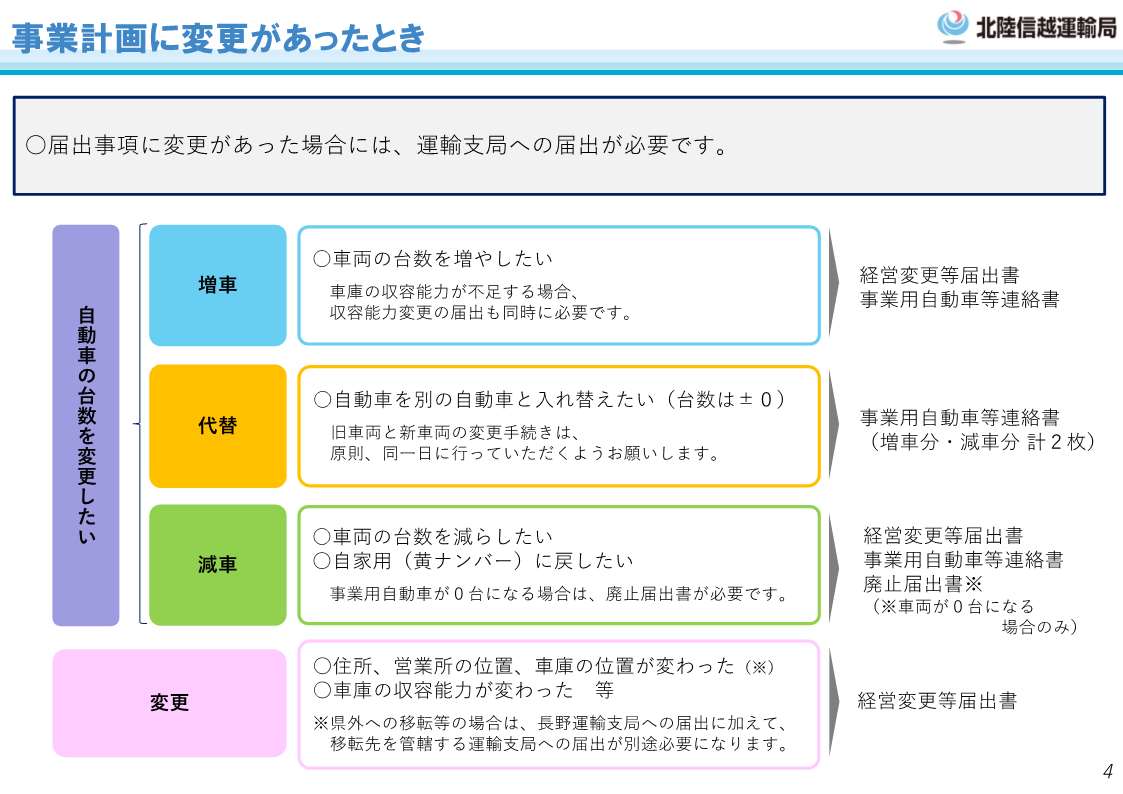 事業計画に変更があったとき

北陸信越運輸局

○届出事項に変更があった場合には、運輸支局への届出が必要です。

自動車の台数を変更したい

増車

○車両の台数を増やしたい
車庫の収容能力が不足する場合、収容能力変更の届出も同時に必要です。

経営変更等届出書
事業用自動車等連絡書

代替

○自動車を別の自動車と入れ替えたい（台数は±０）
旧車両と新車両の変更手続きは、原則、同一日に行っていただくようお願いします。

事業用自動車等連絡書
（増車分・減車分 計２枚）

減車

○車両の台数を減らしたい
○自家用（黄ナンバー）に戻したい
事業用自動車が０台になる場合は、廃止届出書が必要です。

経営変更等届出書
事業用自動車等連絡書
廃止届出書※
（※車両が０台になる場合のみ）

変更

○住所、営業所の位置、車庫の位置が変わった（※）
○車庫の収容能力が変わった　等
※県外への移転等の場合は、長野運輸支局への届出に加えて、移転先を管轄する運輸支局への届出が別途必要になります。

経営変更等届出書

4